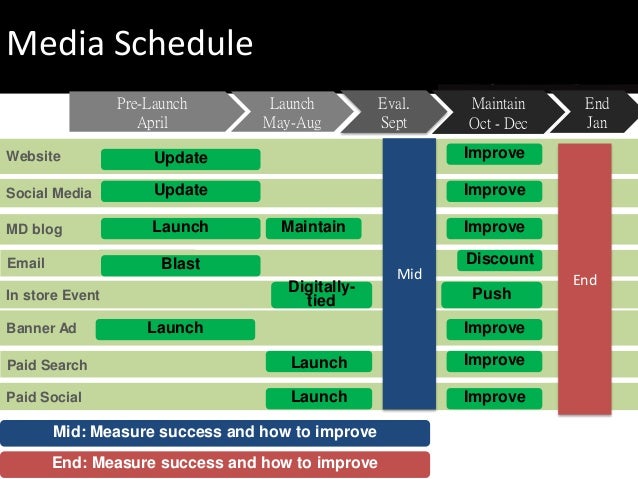 Media Schedule

| | Pre-Launch April | Launch May-Aug | Eval. Sept | Maintain Oct - Dec | End Jan |
|---|---|---|---|---|---|
| Website | Update | | Mid | Improve | End |
| Social Media | Update | | | Improve | |
| MD blog | Launch | Maintain | | Improve | |
| Email | Blast | | | Discount | |
| In store Event | | Digitally-tied | | Push | |
| Banner Ad | Launch | | | Improve | |
| Paid Search | | Launch | | Improve | |
| Paid Social | | Launch | | Improve | |

Mid: Measure success and how to improve

End: Measure success and how to improve